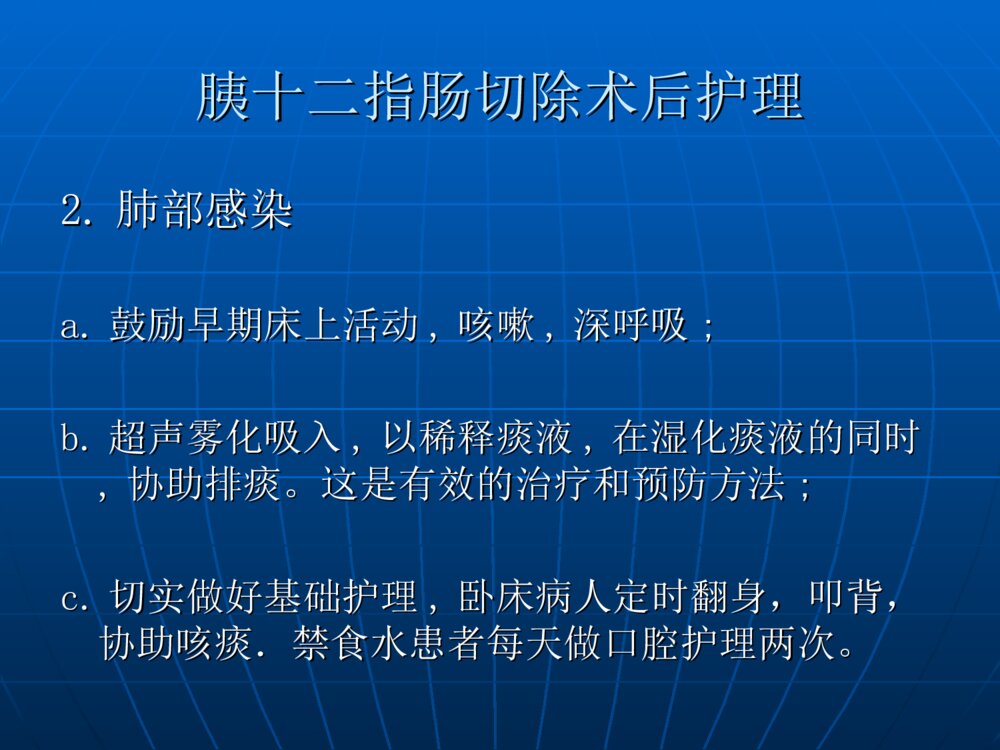 胰十二指肠切除术后护理

2. 肺部感染

a. 鼓励早期床上活动，咳嗽，深呼吸；

b. 超声雾化吸入，以稀释痰液，在湿化痰液的同时，协助排痰。这是有效的治疗和预防方法；

c. 切实做好基础护理，卧床病人定时翻身，叩背，协助咳痰. 禁食水患者每天做口腔护理两次。